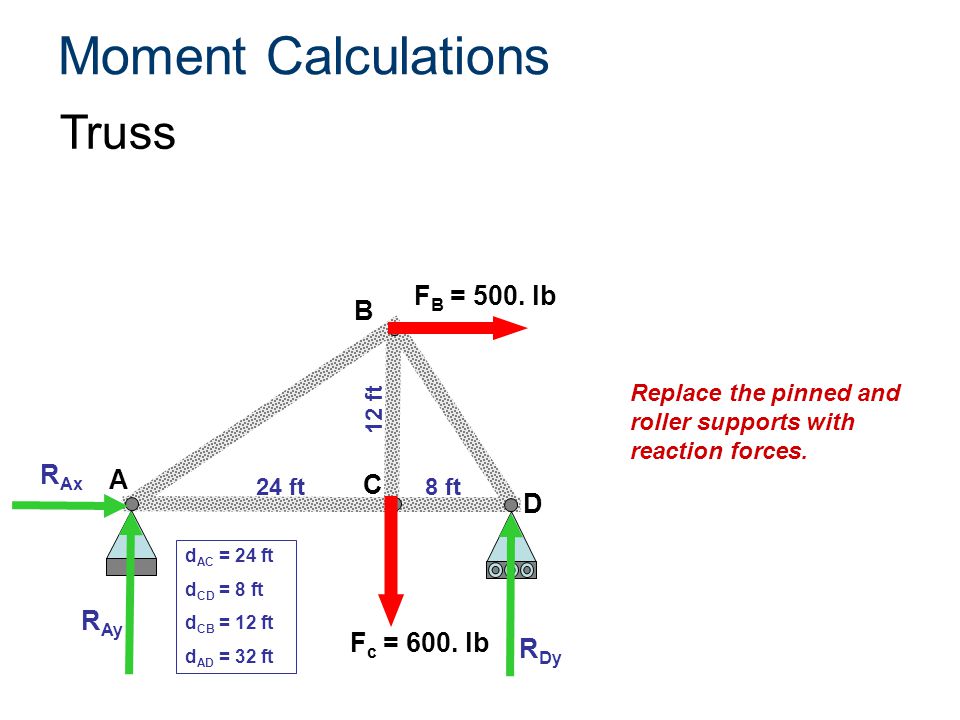 Moment Calculations

Truss

B

$F_B$ = 500. lb

12 ft

Replace the pinned and roller supports with reaction forces.

$R_{Ax}$

A

24 ft

C

8 ft

D

$d_{AC}$ = 24 ft

$d_{CD}$ = 8 ft

$d_{CB}$ = 12 ft

$d_{AD}$ = 32 ft

$R_{Ay}$

$F_c$ = 600. lb

$R_{Dy}$